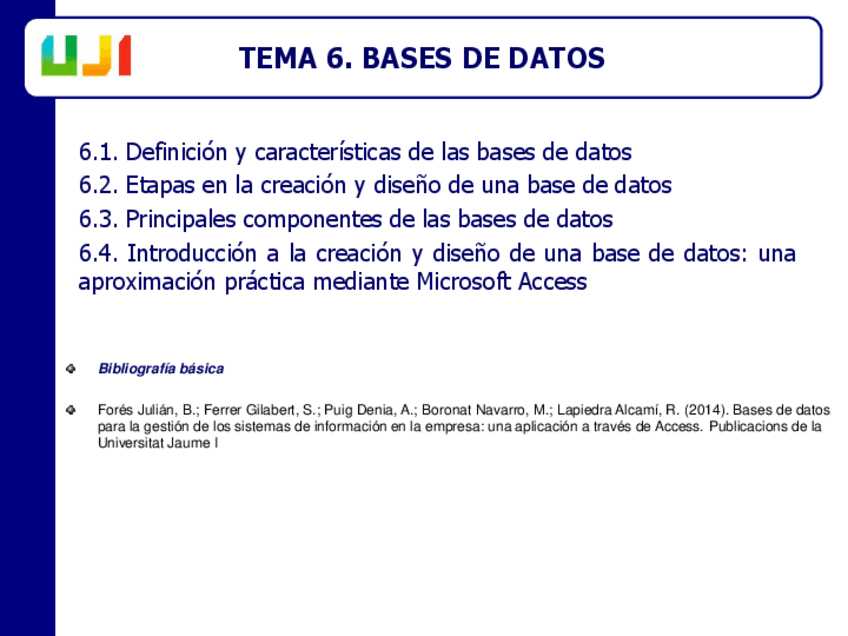 UJI

TEMA 6. BASES DE DATOS

6.1. Definición y características de las bases de datos
6.2. Etapas en la creación y diseño de una base de datos
6.3. Principales componentes de las bases de datos
6.4. Introducción a la creación y diseño de una base de datos: una aproximación práctica mediante Microsoft Access

Bibliografía básica

Forés Julián, B.; Ferrer Gilabert, S.; Puig Denia, A.; Boronat Navarro, M.; Lapiedra Alcamí, R. (2014). Bases de datos para la gestión de los sistemas de información en la empresa: una aplicación a través de Access. Publicacions de la Universitat Jaume I